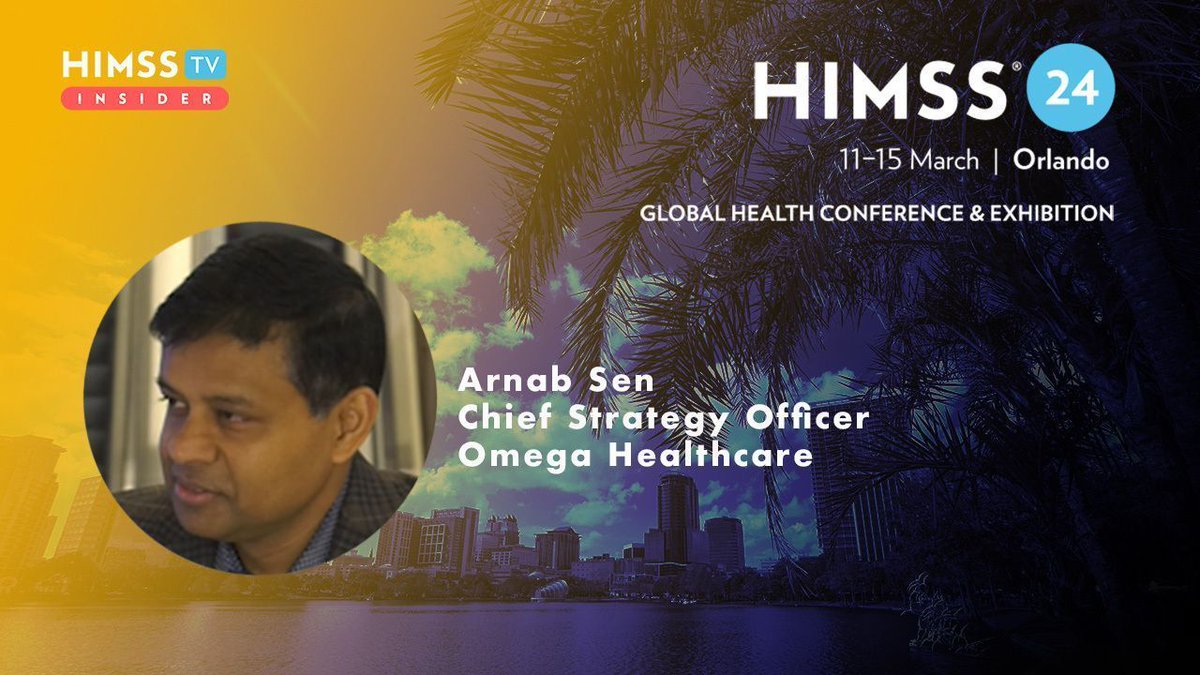 HIMSS TV
INSIDER

HIMSS® 24
11-15 March | Orlando
GLOBAL HEALTH CONFERENCE & EXHIBITION

Arnab Sen
Chief Strategy Officer
Omega Healthcare